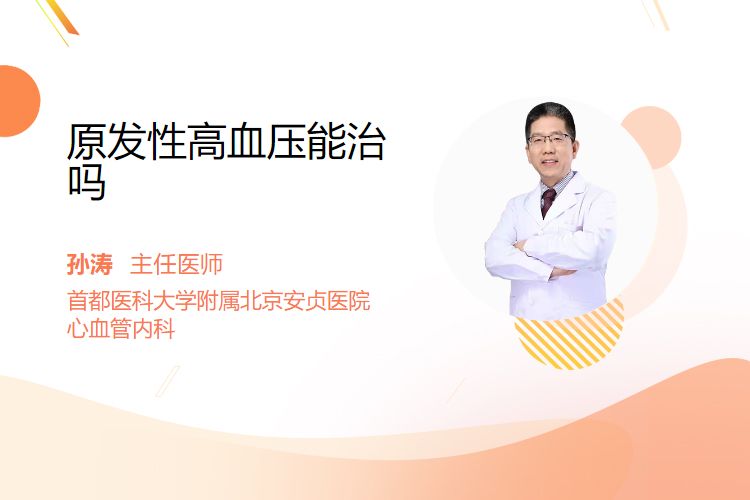 原发性高血压能治吗

孙涛 主任医师

首都医科大学附属北京安贞医院
心血管内科